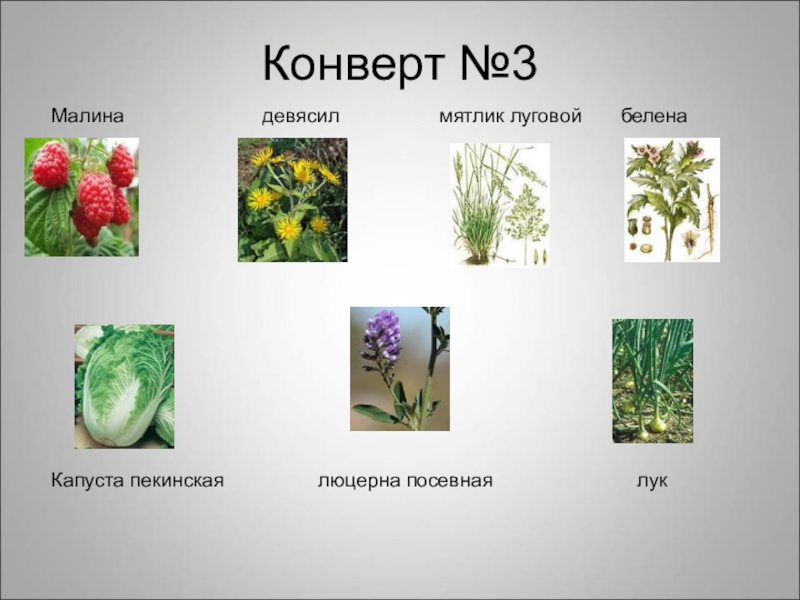 Конверт №3

Малина девясил мятлик луговой белена

Капуста пекинская люцерна посевная лук